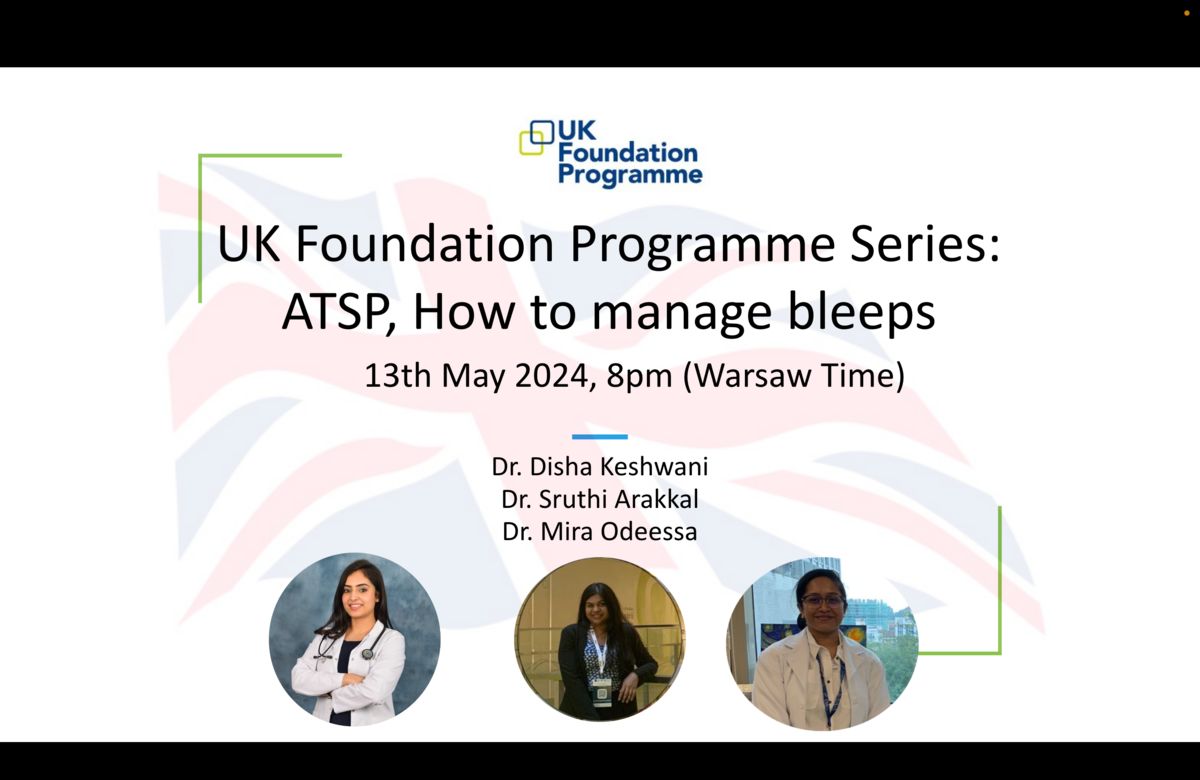 UK Foundation Programme

UK Foundation Programme Series: ATSP, How to manage bleeps

13th May 2024, 8pm (Warsaw Time)

Dr. Disha Keshwani
Dr. Sruthi Arakkal
Dr. Mira Odeessa